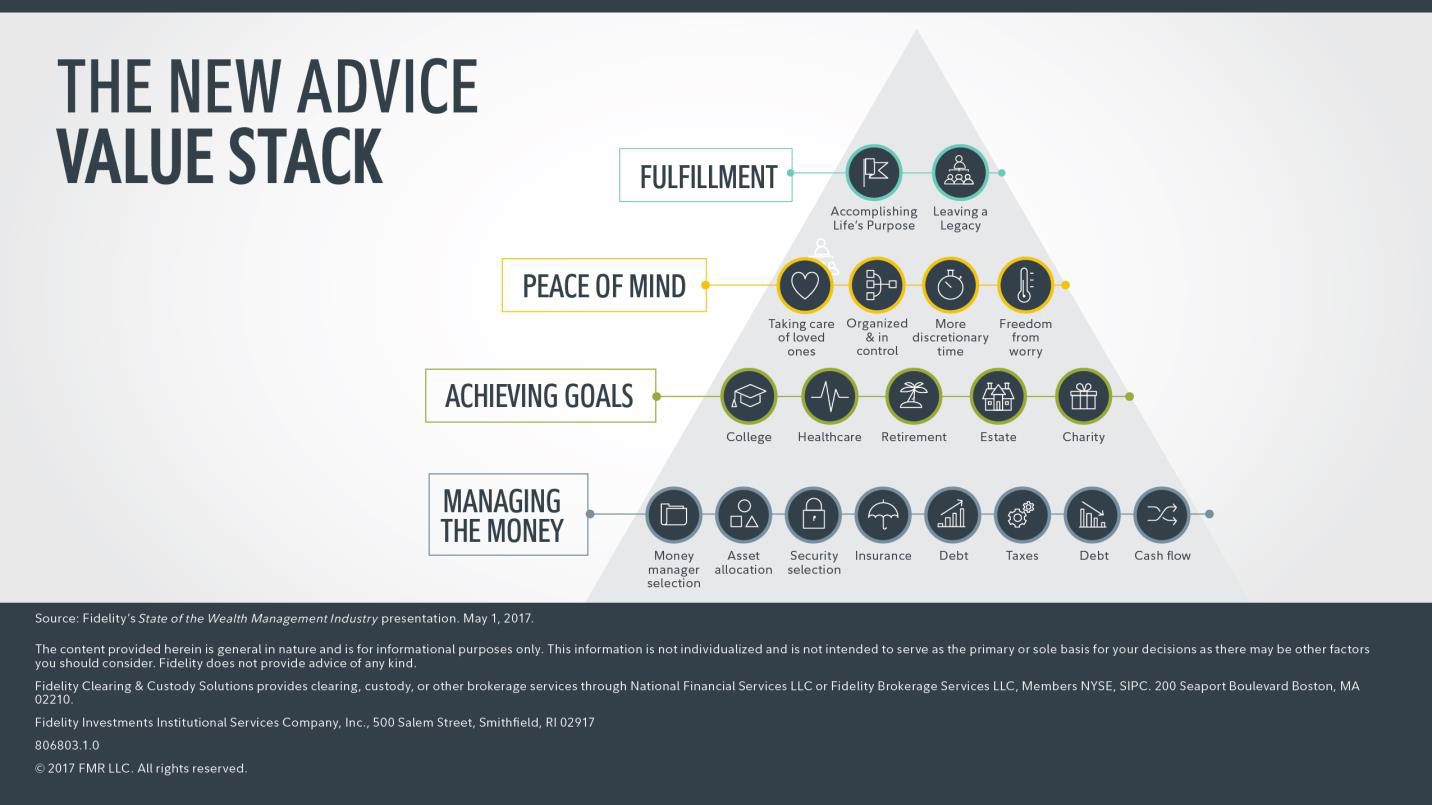 THE NEW ADVICE VALUE STACK

FULFILLMENT

Accomplishing Life's Purpose

Leaving a Legacy

PEACE OF MIND

Taking care of loved ones

Organized & in control

More discretionary time

Freedom from worry

ACHIEVING GOALS

College

Healthcare

Retirement

Estate

Charity

MANAGING THE MONEY

Money manager selection

Asset allocation

Security selection

Insurance

Debt

Taxes

Debt

Cash flow

Source: Fidelity's State of the Wealth Management Industry presentation. May 1, 2017.

The content provided herein is general in nature and is for informational purposes only. This information is not individualized and is not intended to serve as the primary or sole basis for your decisions as there may be other factors you should consider. Fidelity does not provide advice of any kind.

Fidelity Clearing & Custody Solutions provides clearing, custody, or other brokerage services through National Financial Services LLC or Fidelity Brokerage Services LLC, Members NYSE, SIPC. 200 Seaport Boulevard Boston, MA 02210.

Fidelity Investments Institutional Services Company, Inc., 500 Salem Street, Smithfield, RI 02917

806803.1.0

© 2017 FMR LLC. All rights reserved.